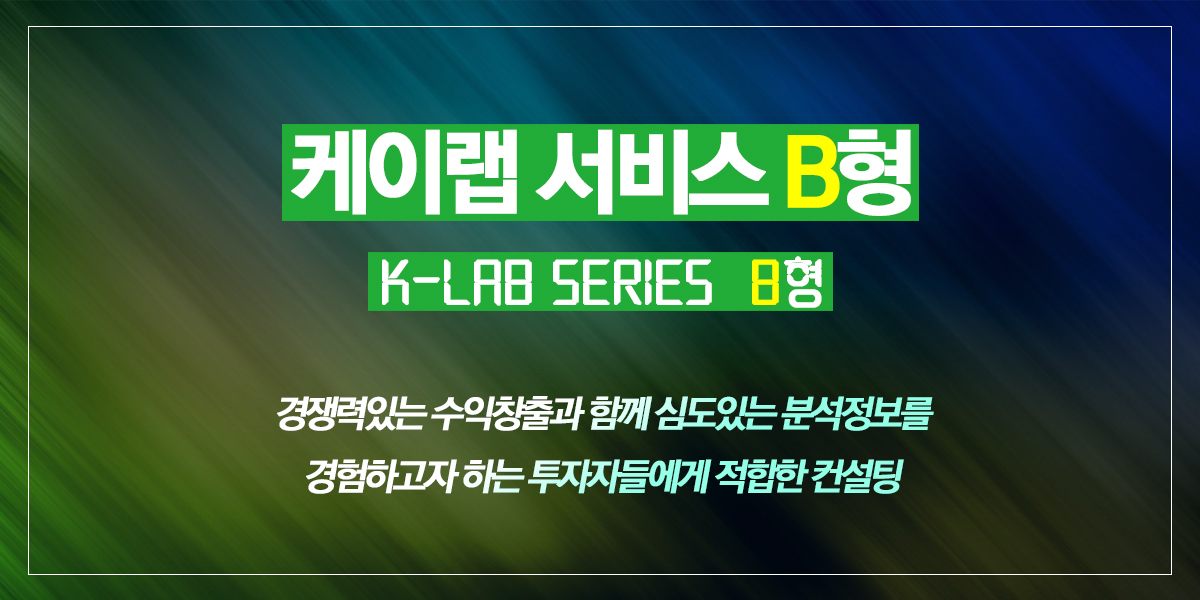 케이랩 서비스 B형

K-LAB SERIES B형

경쟁력있는 수익창출과 함께 심도있는 분석정보를
경험하고자 하는 투자자들에게 적합한 컨설팅